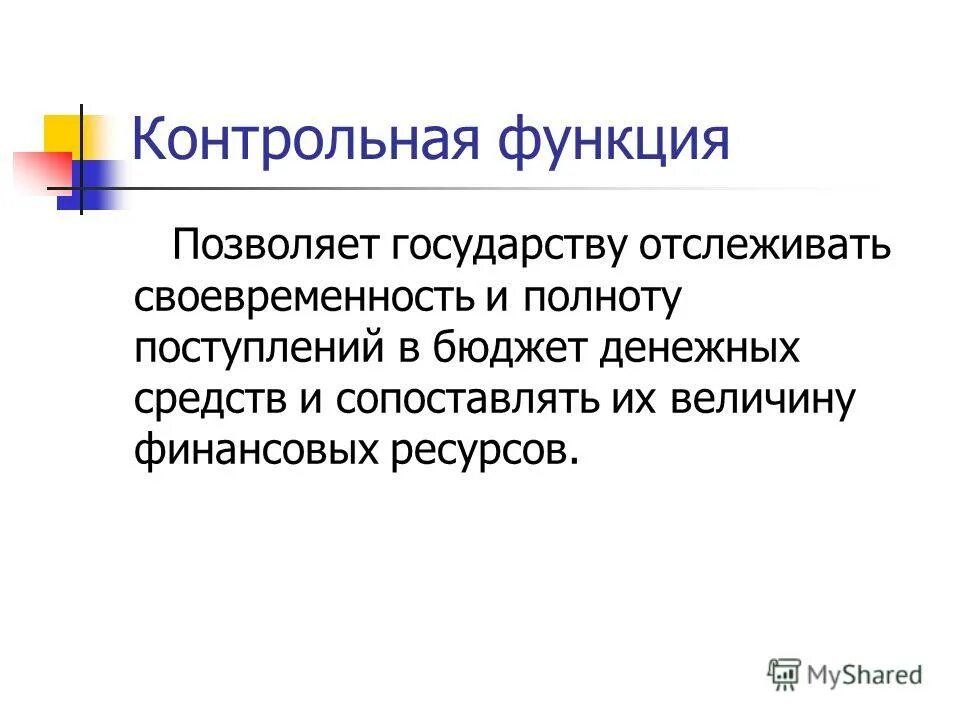 Контрольная функция

Позволяет государству отслеживать своевременность и полноту поступлений в бюджет денежных средств и сопоставлять их величину финансовых ресурсов.

MyShared